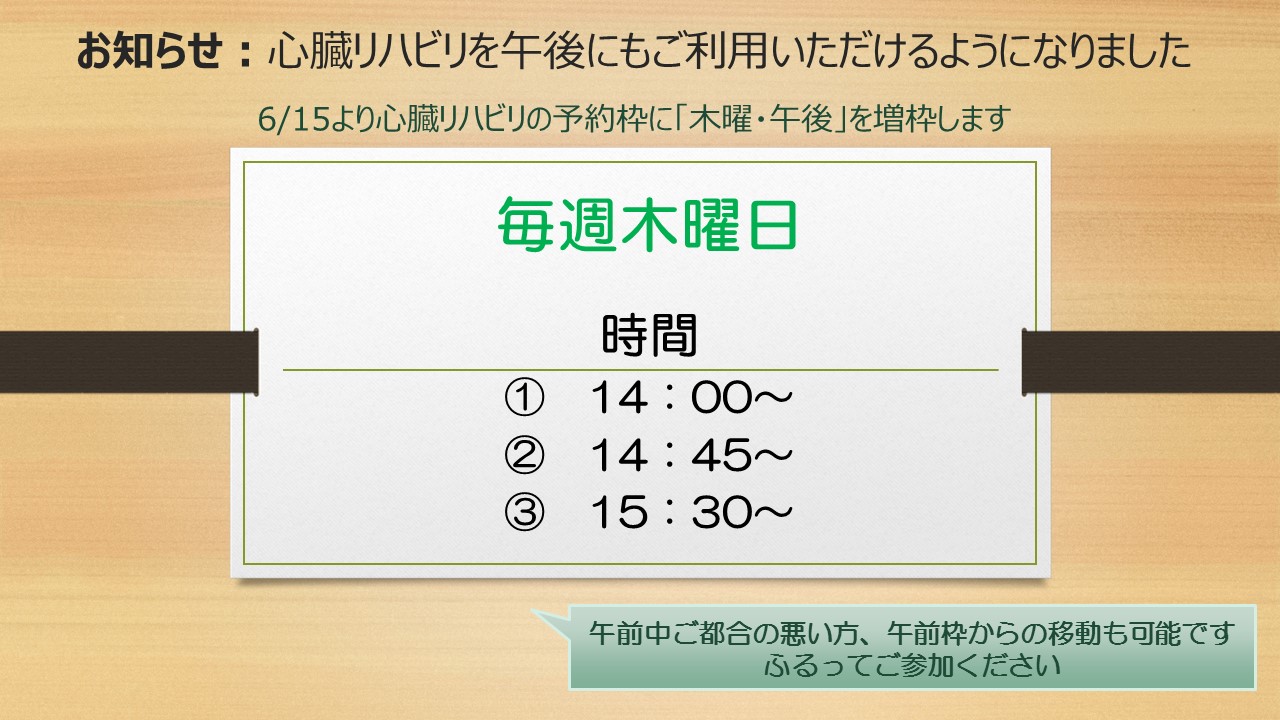 お知らせ：心臓リハビリを午後にもご利用いただけるようになりました

6/15より心臓リハビリの予約枠に「木曜・午後」を増枠します

毎週木曜日

時間

① 14：00～

② 14：45～

③ 15：30～

午前中ご都合の悪い方、午前枠からの移動も可能です
ふるってご参加ください